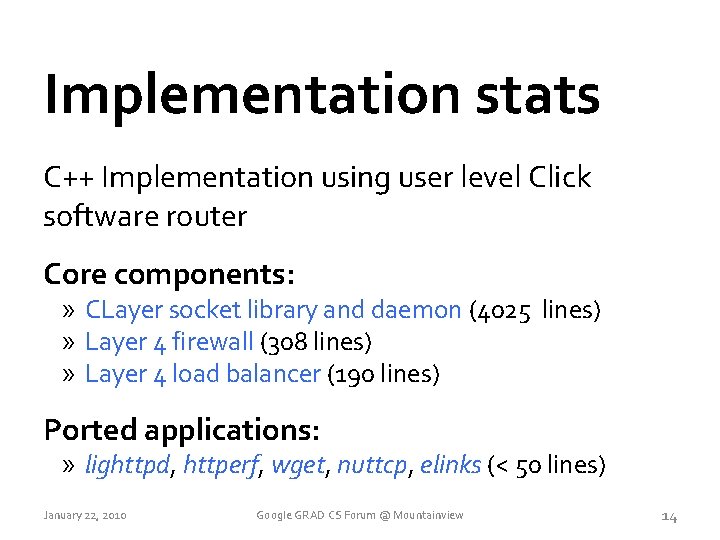 Implementation stats

C++ Implementation using user level Click software router

Core components:

» CLayer socket library and daemon (4025 lines)
» Layer 4 firewall (308 lines)
» Layer 4 load balancer (190 lines)

Ported applications:

» lighttpd, httperf, wget, nuttcp, elinks (< 50 lines)

January 22, 2010 Google GRAD CS Forum @ Mountainview 14